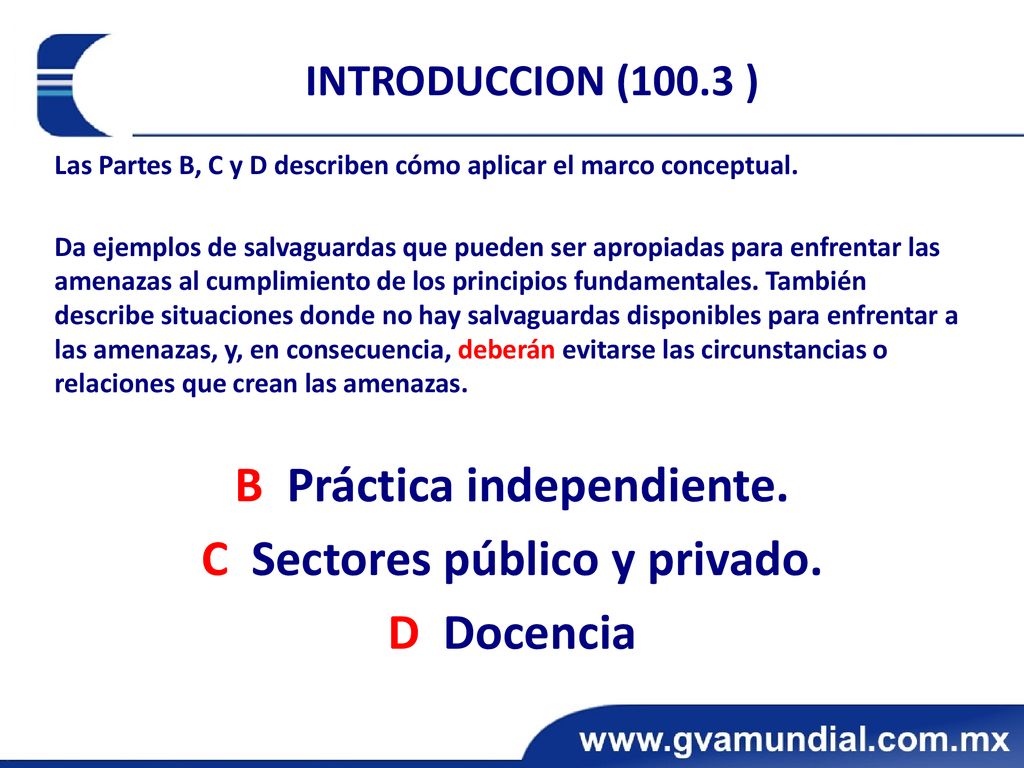 INTRODUCCION (100.3 )

Las Partes B, C y D describen cómo aplicar el marco conceptual.

Da ejemplos de salvaguardas que pueden ser apropiadas para enfrentar las amenazas al cumplimiento de los principios fundamentales. También describe situaciones donde no hay salvaguardas disponibles para enfrentar a las amenazas, y, en consecuencia, deberán evitarse las circunstancias o relaciones que crean las amenazas.

B Práctica independiente.
C Sectores público y privado.
D Docencia

www.gvamundial.com.mx